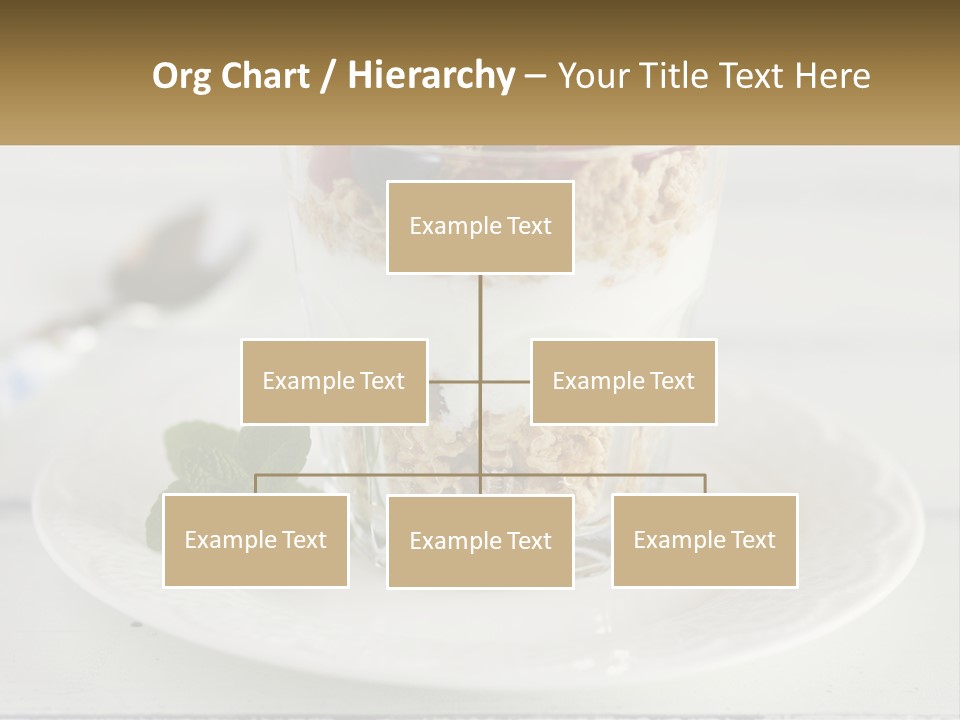 Org Chart / Hierarchy – Your Title Text Here

Example Text

Example Text

Example Text

Example Text

Example Text

Example Text